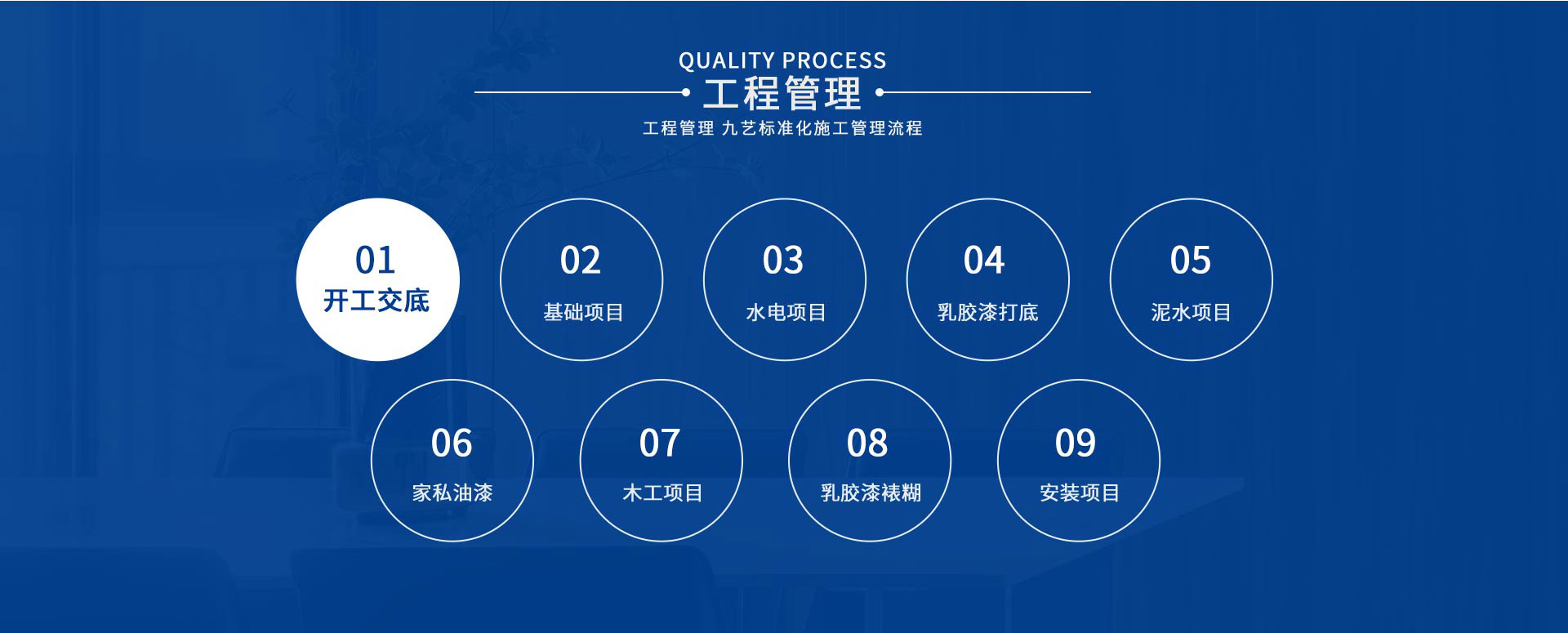 QUALITY PROCESS
工程管理
工程管理 九艺标准化施工管理流程

01
开工交底

02
基础项目

03
水电项目

04
乳胶漆打底

05
泥水项目

06
家私油漆

07
木工项目

08
乳胶漆裱糊

09
安装项目